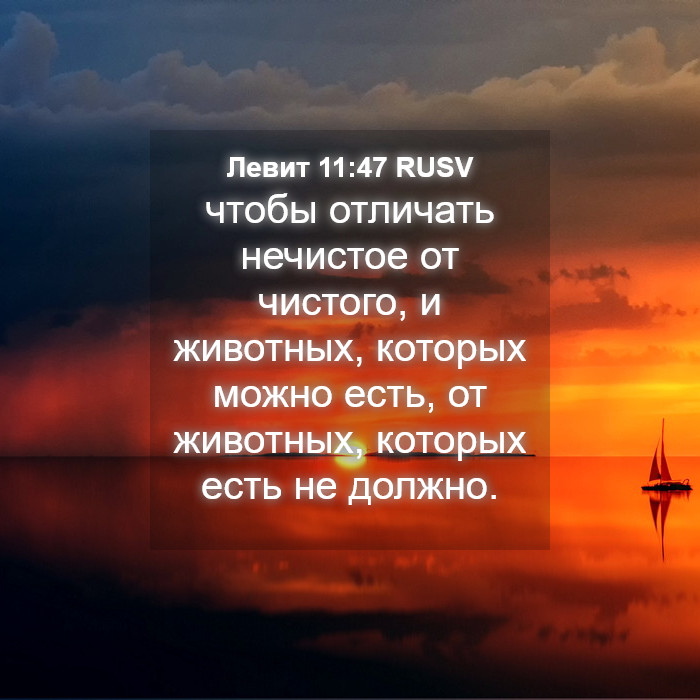 Левит 11:47 RUSV

чтобы отличать нечистое от чистого, и животных, которых можно есть, от животных, которых есть не должно.